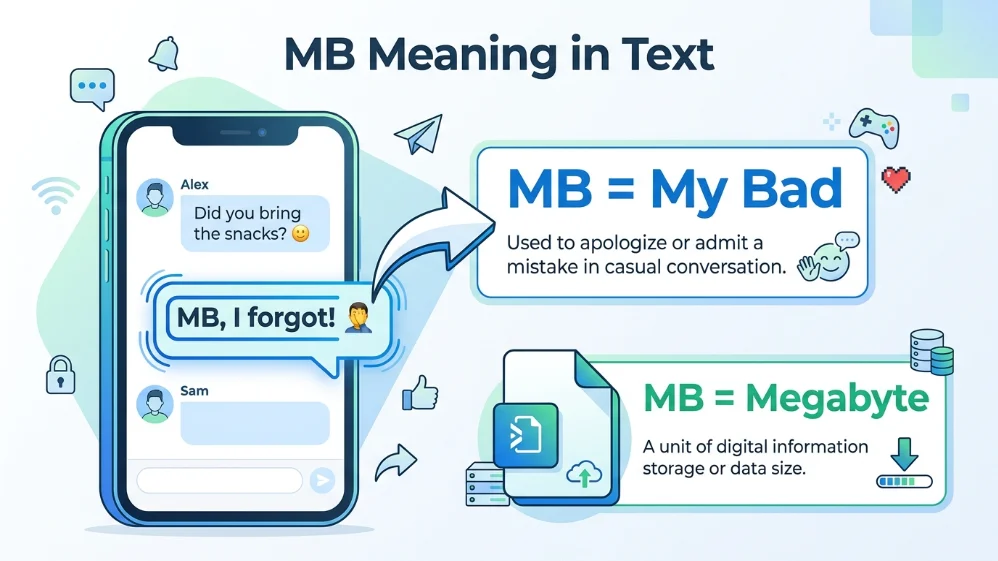 MB Meaning in Text

Alex

Did you bring the snacks? 🙂

MB, I forgot! 🤦

Sam

MB = My Bad

Used to apologize or admit a mistake in casual conversation.

MB = Megabyte

A unit of digital information storage or data size.